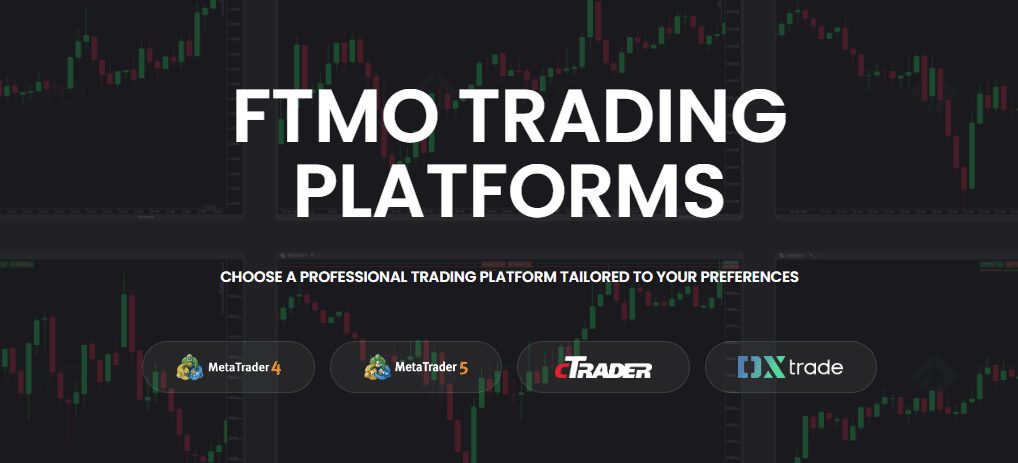 FTMO TRADING PLATFORMS

CHOOSE A PROFESSIONAL TRADING PLATFORM TAILORED TO YOUR PREFERENCES

MetaTrader 4

MetaTrader 5

cTRADER

DX trade